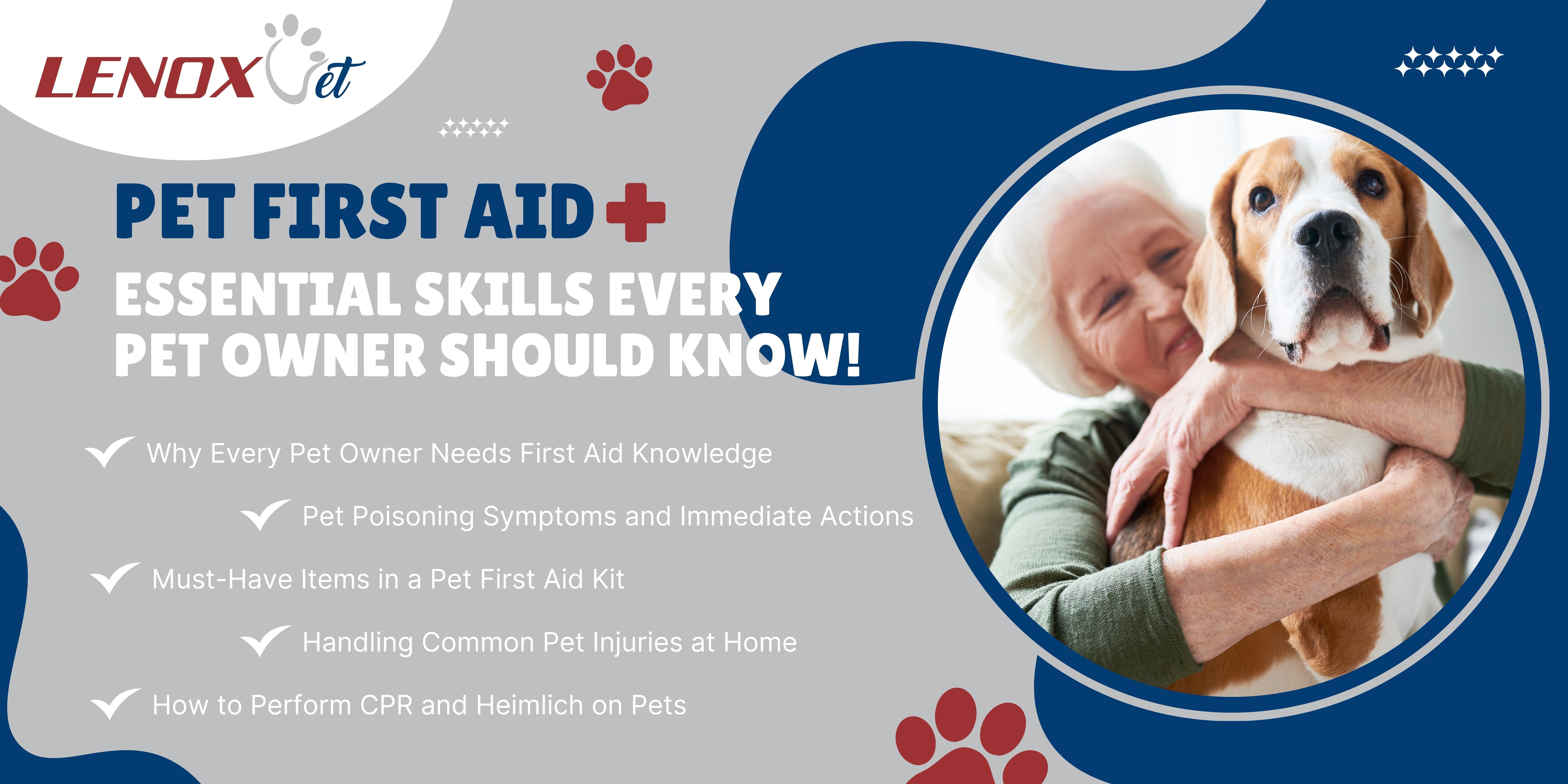 LENOX Vet

PET FIRST AID

ESSENTIAL SKILLS EVERY PET OWNER SHOULD KNOW!

Why Every Pet Owner Needs First Aid Knowledge

Pet Poisoning Symptoms and Immediate Actions

Must-Have Items in a Pet First Aid Kit

Handling Common Pet Injuries at Home

How to Perform CPR and Heimlich on Pets